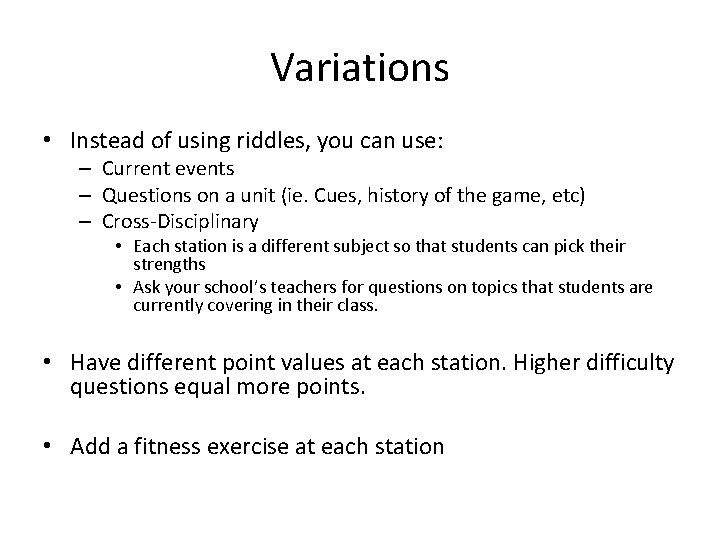 Variations

• Instead of using riddles, you can use:
– Current events
– Questions on a unit (ie. Cues, history of the game, etc)
– Cross-Disciplinary
• Each station is a different subject so that students can pick their strengths
• Ask your school's teachers for questions on topics that students are currently covering in their class.

• Have different point values at each station. Higher difficulty questions equal more points.

• Add a fitness exercise at each station